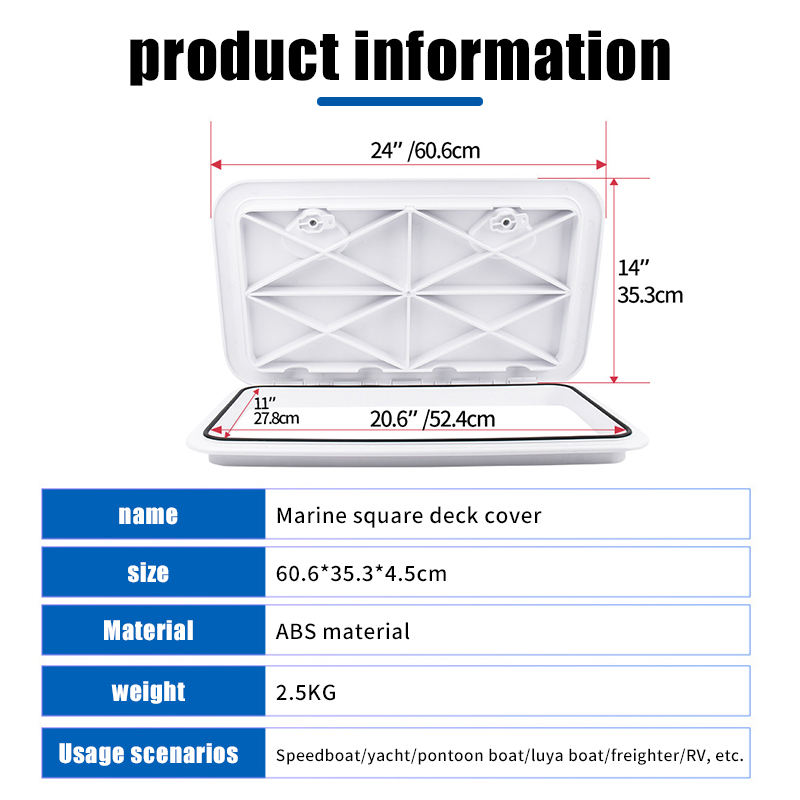 product information

24″ /60.6cm

14″
35.3cm

11″
27.8cm

20.6″ /52.4cm

| name | Marine square deck cover |
|---|---|
| size | 60.6*35.3*4.5cm |
| Material | ABS material |
| weight | 2.5KG |
| Usage scenarios | Speedboat/yacht/pontoon boat/luya boat/freighter/RV, etc. |